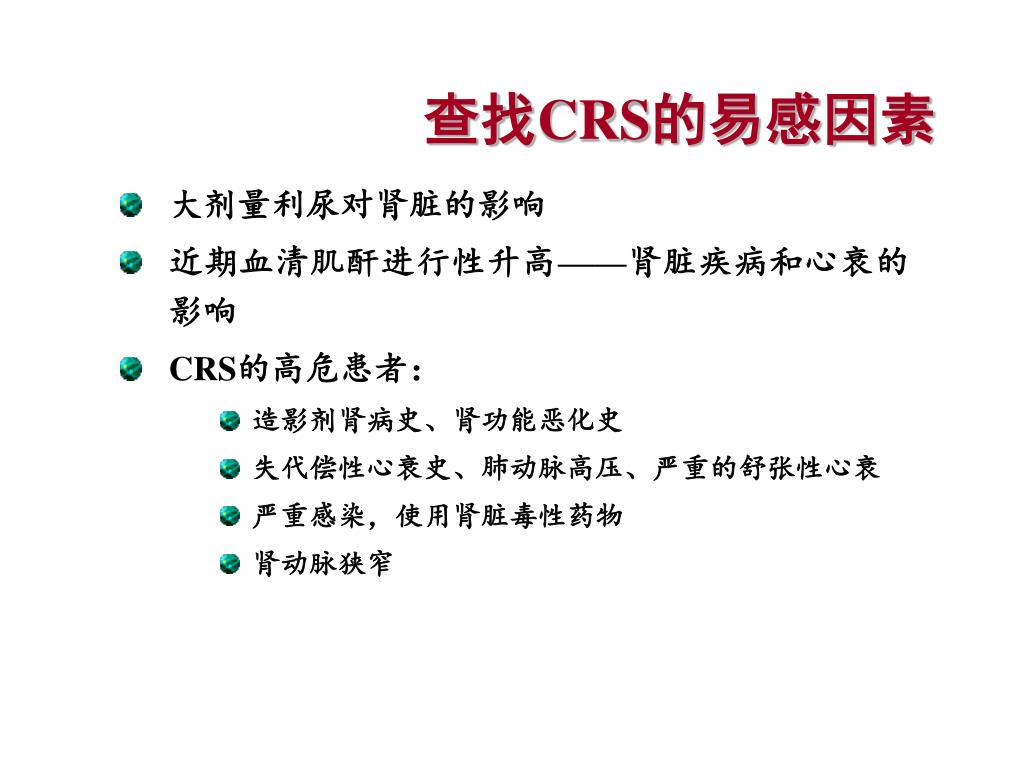 查找CRS的易感因素

大剂量利尿对肾脏的影响

近期血清肌酐进行性升高——肾脏疾病和心衰的影响

CRS的高危患者：

造影剂肾病史、肾功能恶化史

失代偿性心衰史、肺动脉高压、严重的舒张性心衰

严重感染，使用肾脏毒性药物

肾动脉狭窄